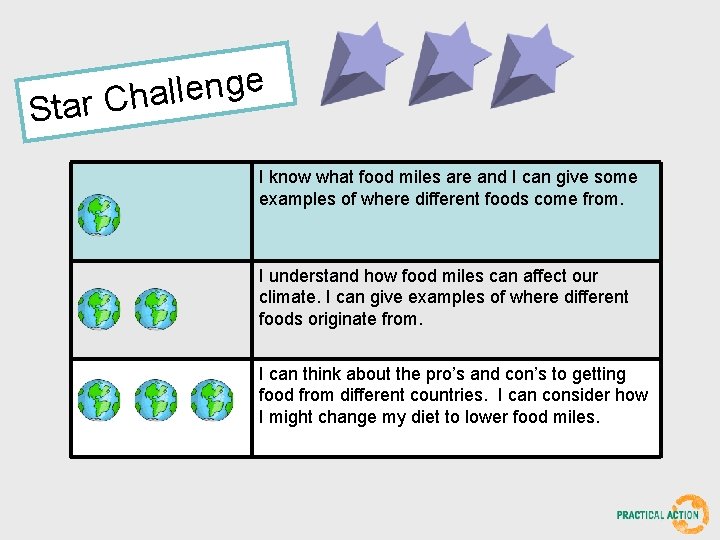 Star Challenge

| | |
|---|---|
| | I know what food miles are and I can give some examples of where different foods come from. |
| | I understand how food miles can affect our climate. I can give examples of where different foods originate from. |
| | I can think about the pro's and con's to getting food from different countries. I can consider how I might change my diet to lower food miles. |

PRACTICAL ACTION